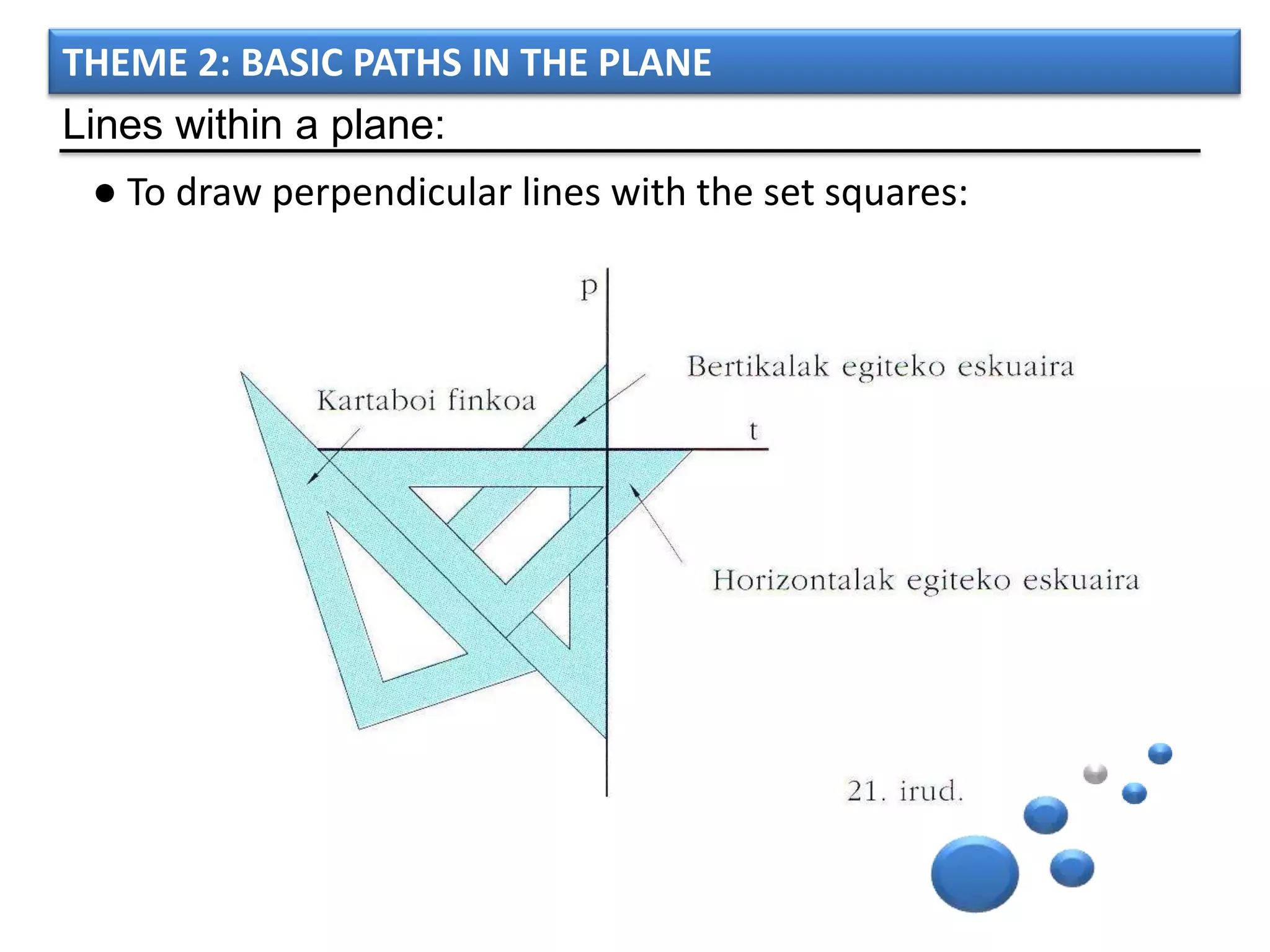 THEME 2: BASIC PATHS IN THE PLANE

Lines within a plane:

● To draw perpendicular lines with the set squares:

p

Bertikalak egiteko eskuaira

Kartaboi finkoa

t

Horizontalak egiteko eskuaira

21. irud.